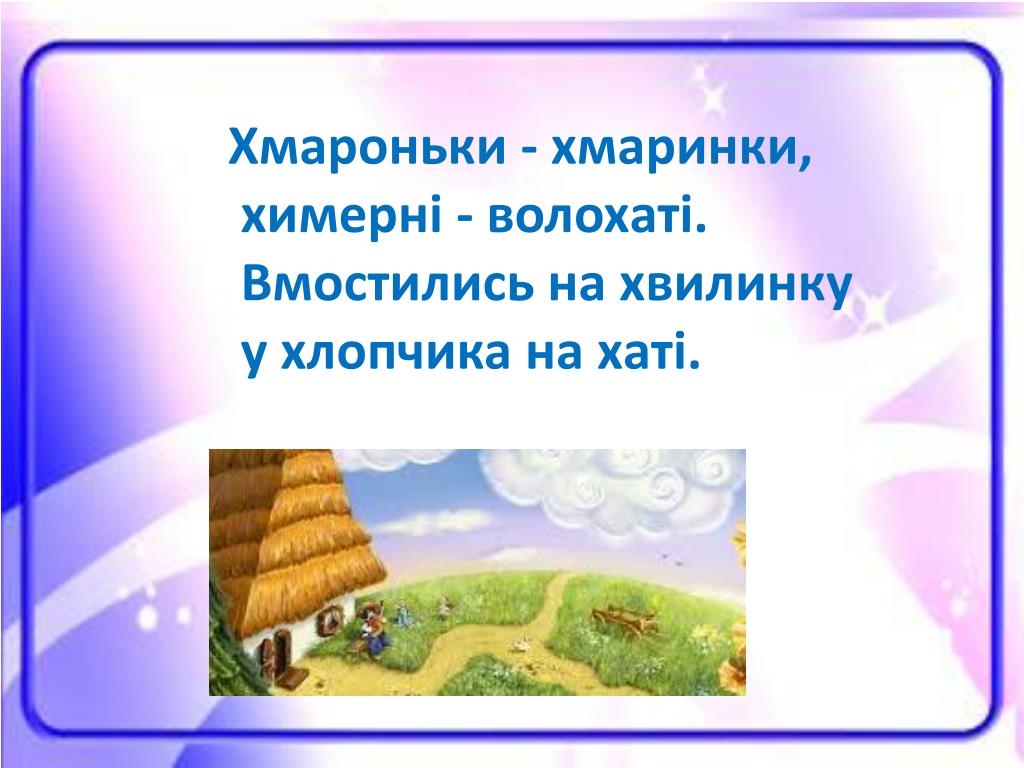 Хмароньки - хмаринки,
химерні - волохаті.
Вмостились на хвилинку
у хлопчика на хаті.